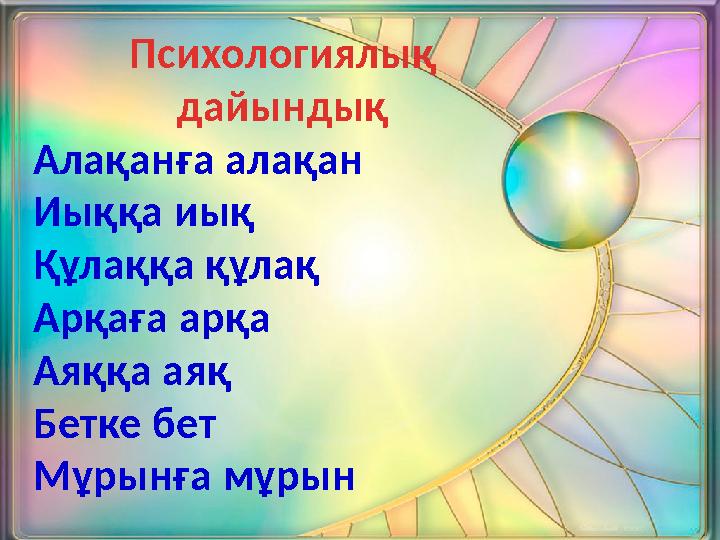 Психологиялық дайындық

Алақанға алақан
Иыққа иық
Құлаққа құлақ
Арқаға арқа
Аяққа аяқ
Бетке бет
Мұрынға мұрын